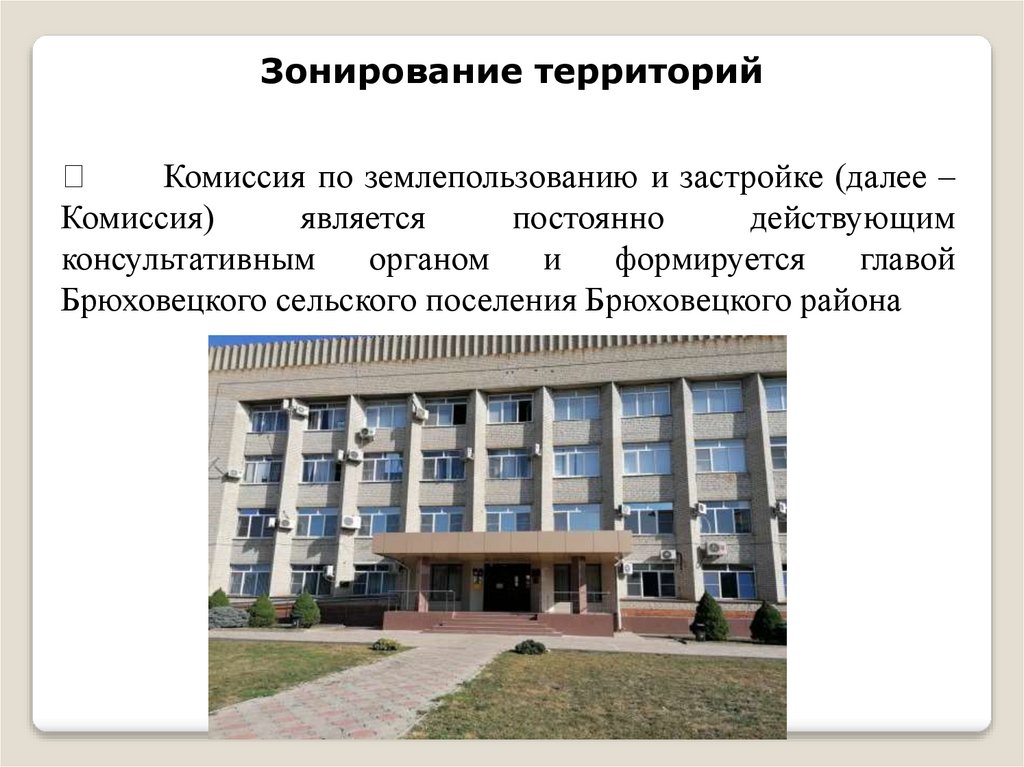 Зонирование территорий

 Комиссия по землепользованию и застройке (далее – Комиссия) является постоянно действующим консультативным органом и формируется главой Брюховецкого сельского поселения Брюховецкого района